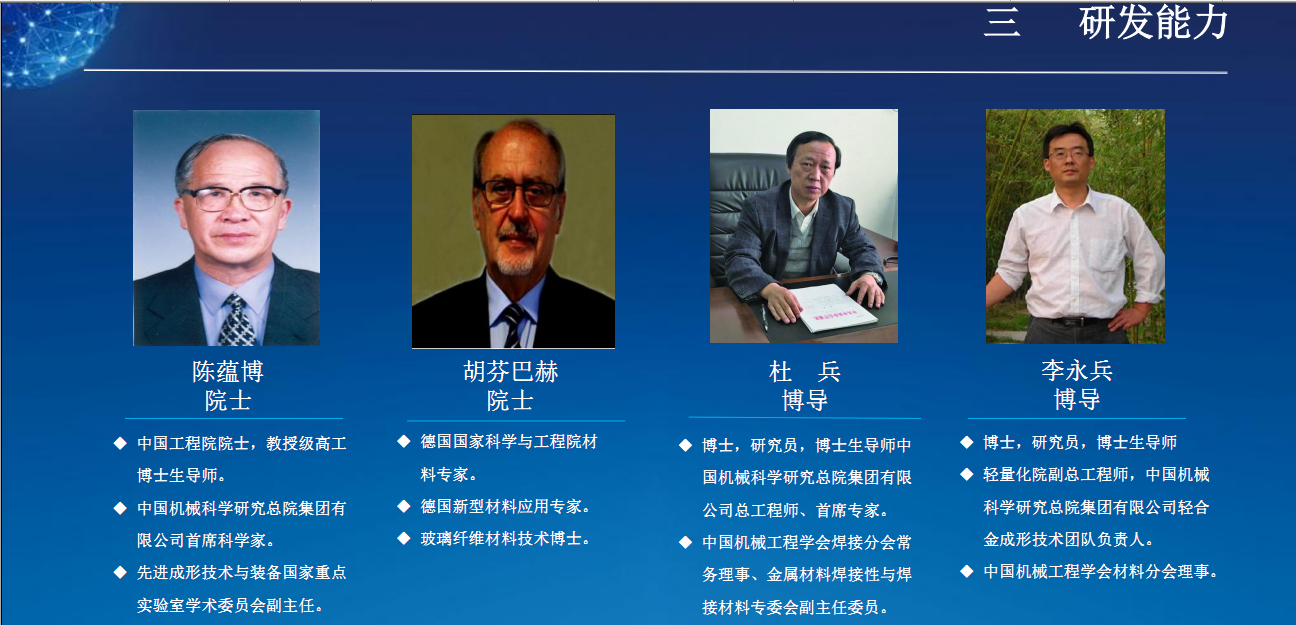 三　研发能力

陈蕴博
院士

◆ 中国工程院院士，教授级高工博士生导师。
◆ 中国机械科学研究总院集团有限公司首席科学家。
◆ 先进成形技术与装备国家重点实验室学术委员会副主任。

胡芬巴赫
院士

◆ 德国国家科学与工程院材料专家。
◆ 德国新型材料应用专家。
◆ 玻璃纤维材料技术博士。

杜　兵
博导

◆ 博士，研究员，博士生导师中国机械科学研究总院集团有限公司总工程师、首席专家。
◆ 中国机械工程学会焊接分会常务理事、金属材料焊接性与焊接材料专委会副主任委员。

李永兵
博导

◆ 博士，研究员，博士生导师
◆ 轻量化院副总工程师，中国机械科学研究总院集团有限公司轻合金成形技术团队负责人。
◆ 中国机械工程学会材料分会理事。